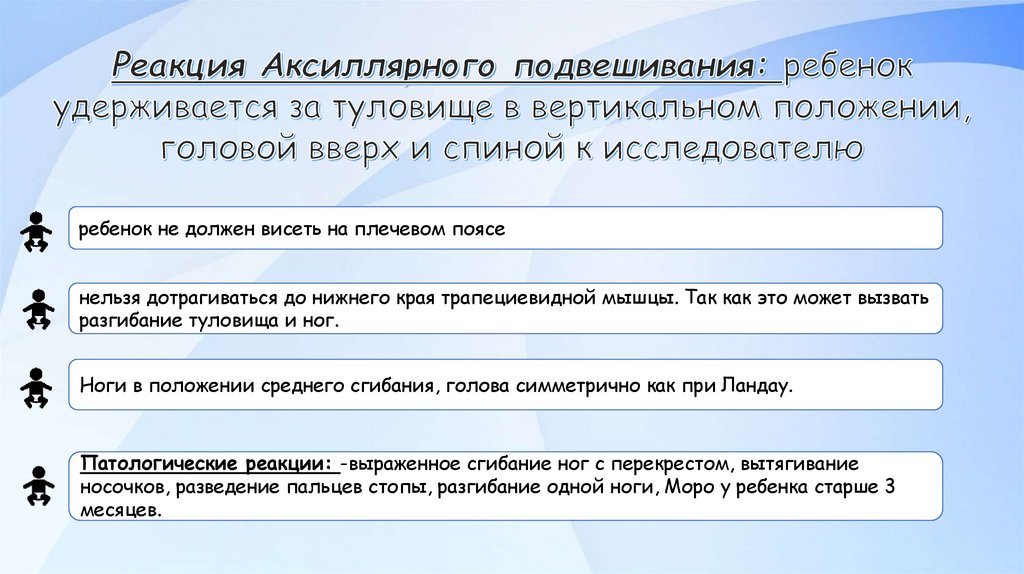 Реакция Аксиллярного подвешивания: ребенок удерживается за туловище в вертикальном положении, головой вверх и спиной к исследователю

ребенок не должен висеть на плечевом поясе

нельзя дотрагиваться до нижнего края трапециевидной мышцы. Так как это может вызвать разгибание туловища и ног.

Ноги в положении среднего сгибания, голова симметрично как при Ландау.

Патологические реакции: -выраженное сгибание ног с перекрестом, вытягивание носочков, разведение пальцев стопы, разгибание одной ноги, Моро у ребенка старше 3 месяцев.